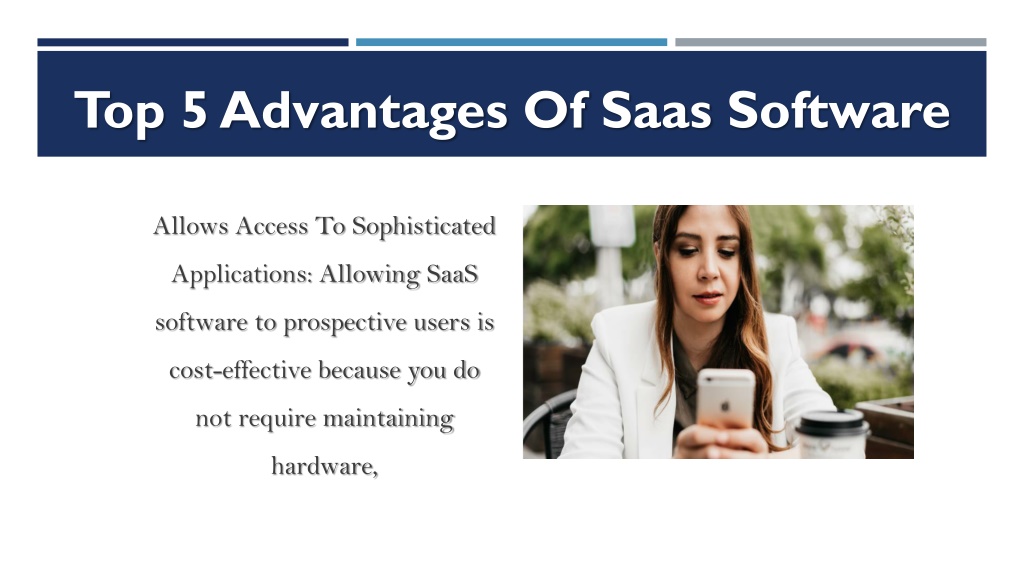 Top 5 Advantages Of Saas Software

Allows Access To Sophisticated Applications: Allowing SaaS software to prospective users is cost-effective because you do not require maintaining hardware,